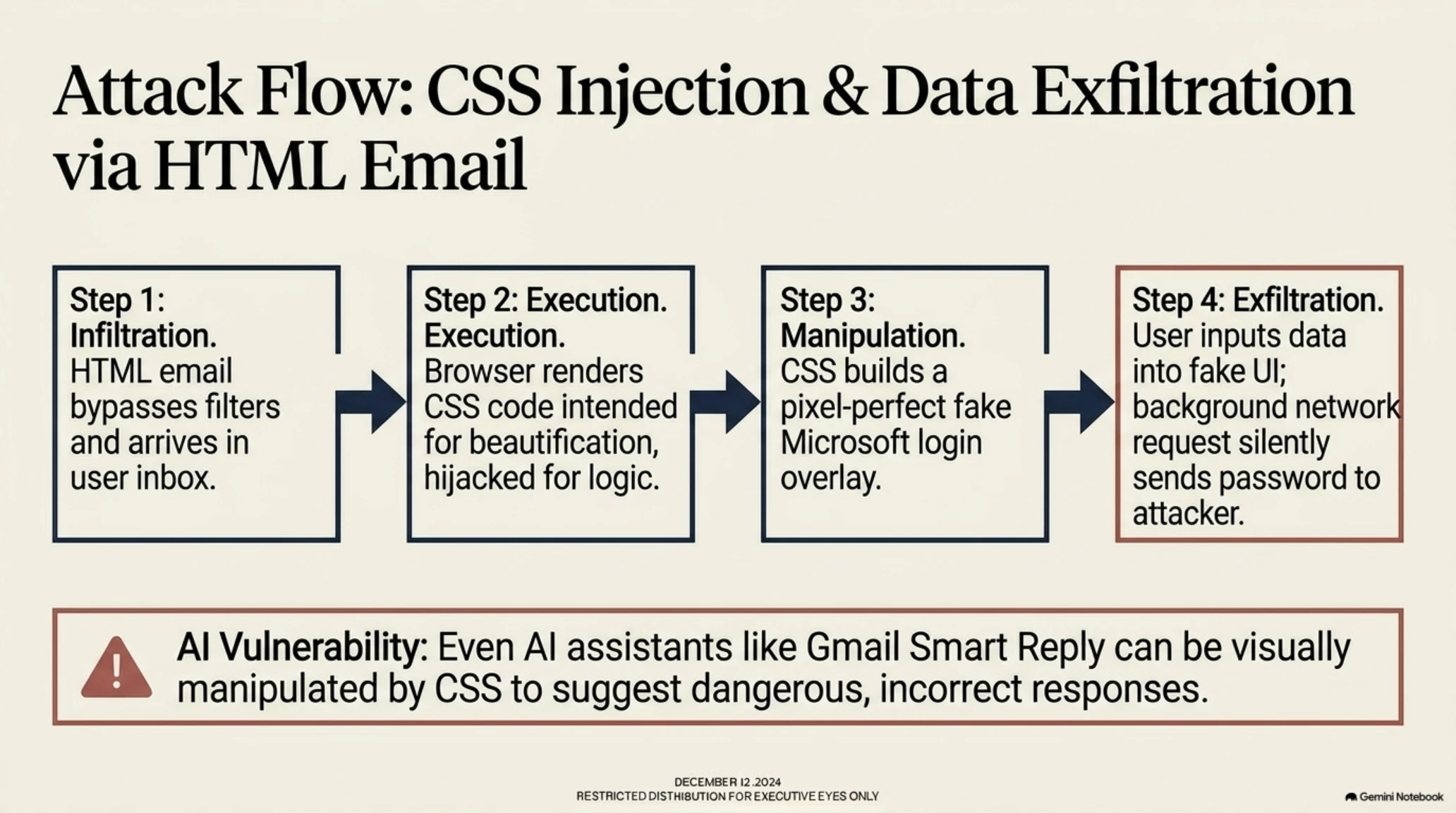 Attack Flow: CSS Injection & Data Exfiltration via HTML Email

Step 1: Infiltration. HTML email bypasses filters and arrives in user inbox.

Step 2: Execution. Execution. Browser renders CSS code intended for beautification, hijacked for logic.

Step 3: Manipulation. CSS builds a pixel-perfect fake Microsoft login overlay.

Step 4: Exfiltration. User inputs data into fake UI; background network request silently sends password to attacker.

AI Vulnerability: Even AI assistants like Gmail Smart Reply can be visually manipulated by CSS to suggest dangerous, incorrect responses.

DECEMBER 12 .2024
RESTRICTED DISTHIBUTION FOR EXECUTIVE EYES ONLY

Gemini Notebook